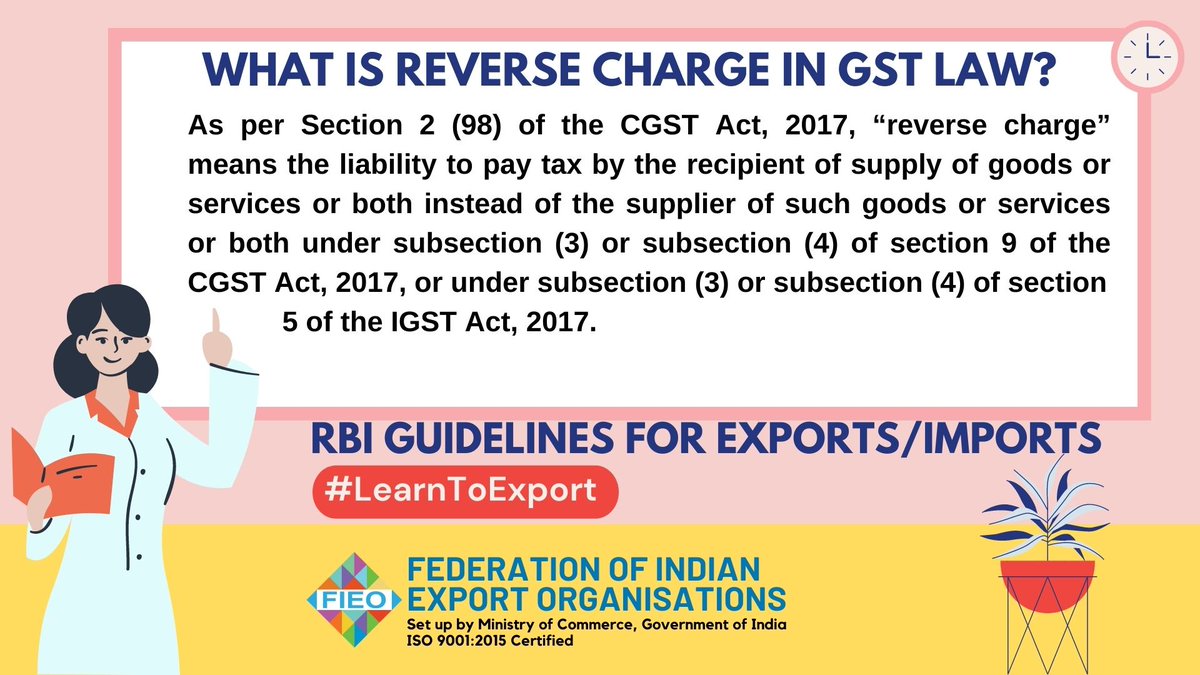 WHAT IS REVERSE CHARGE IN GST LAW?

As per Section 2 (98) of the CGST Act, 2017, “reverse charge” means the liability to pay tax by the recipient of supply of goods or services or both instead of the supplier of such goods or services or both under subsection (3) or subsection (4) of section 9 of the CGST Act, 2017, or under subsection (3) or subsection (4) of section 5 of the IGST Act, 2017.

RBI GUIDELINES FOR EXPORTS/IMPORTS

#LearnToExport

FIEO

FEDERATION OF INDIAN EXPORT ORGANISATIONS

Set up by Ministry of Commerce, Government of India
ISO 9001:2015 Certified